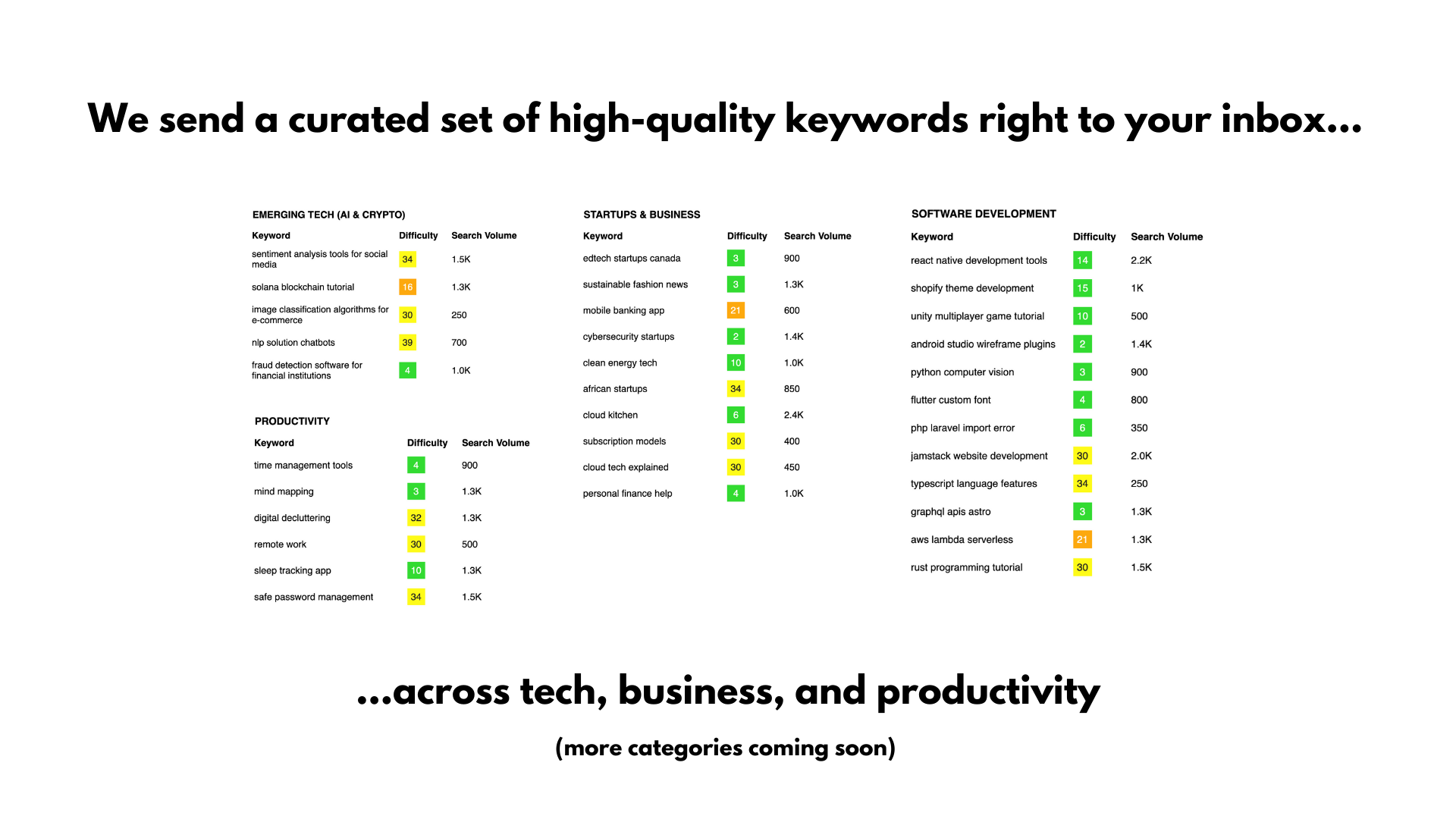 We send a curated set of high-quality keywords right to your inbox...

EMERGING TECH (AI & CRYPTO)

| Keyword | Difficulty | Search Volume |
|---|---|---|
| sentiment analysis tools for social media | 34 | 1.5K |
| solana blockchain tutorial | 16 | 1.3K |
| image classification algorithms for e-commerce | 30 | 250 |
| nlp solution chatbots | 39 | 700 |
| fraud detection software for financial institutions | 4 | 1.0K |

PRODUCTIVITY

| Keyword | Difficulty | Search Volume |
|---|---|---|
| time management tools | 4 | 900 |
| mind mapping | 3 | 1.3K |
| digital decluttering | 32 | 1.3K |
| remote work | 30 | 500 |
| sleep tracking app | 10 | 1.3K |
| safe password management | 34 | 1.5K |

STARTUPS & BUSINESS

| Keyword | Difficulty | Search Volume |
|---|---|---|
| edtech startups canada | 3 | 900 |
| sustainable fashion news | 3 | 1.3K |
| mobile banking app | 21 | 600 |
| cybersecurity startups | 2 | 1.4K |
| clean energy tech | 10 | 1.0K |
| african startups | 34 | 850 |
| cloud kitchen | 6 | 2.4K |
| subscription models | 30 | 400 |
| cloud tech explained | 30 | 450 |
| personal finance help | 4 | 1.0K |

SOFTWARE DEVELOPMENT

| Keyword | Difficulty | Search Volume |
|---|---|---|
| react native development tools | 14 | 2.2K |
| shopify theme development | 15 | 1K |
| unity multiplayer game tutorial | 10 | 500 |
| android studio wireframe plugins | 2 | 1.4K |
| python computer vision | 3 | 900 |
| flutter custom font | 4 | 800 |
| php laravel import error | 6 | 350 |
| jamstack website development | 30 | 2.0K |
| typescript language features | 34 | 250 |
| graphql apis astro | 3 | 1.3K |
| aws lambda serverless | 21 | 1.3K |
| rust programming tutorial | 30 | 1.5K |

...across tech, business, and productivity

(more categories coming soon)